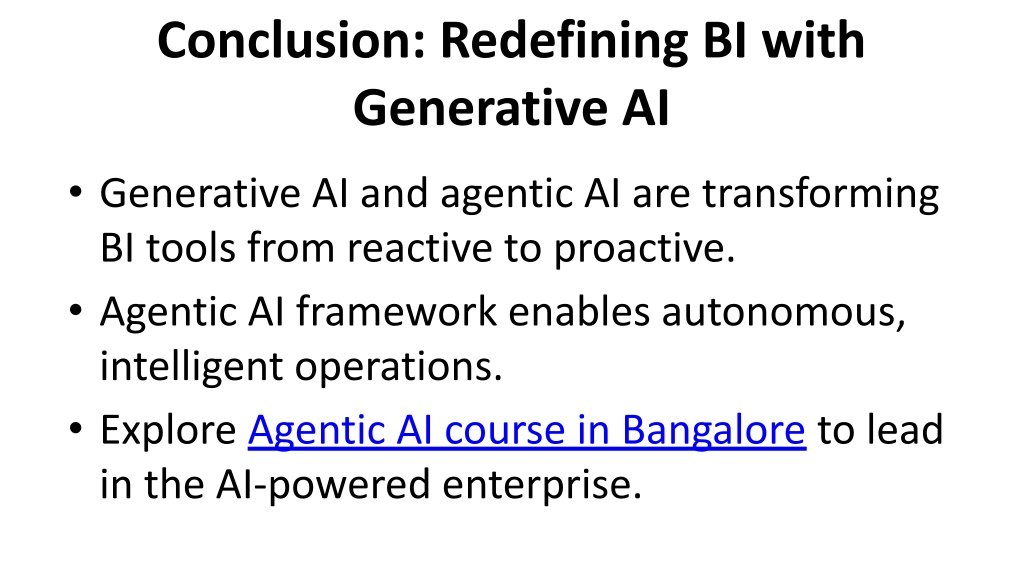 Conclusion: Redefining BI with Generative AI

• Generative AI and agentic AI are transforming BI tools from reactive to proactive.
• Agentic AI framework enables autonomous, intelligent operations.
• Explore Agentic AI course in Bangalore to lead in the AI-powered enterprise.